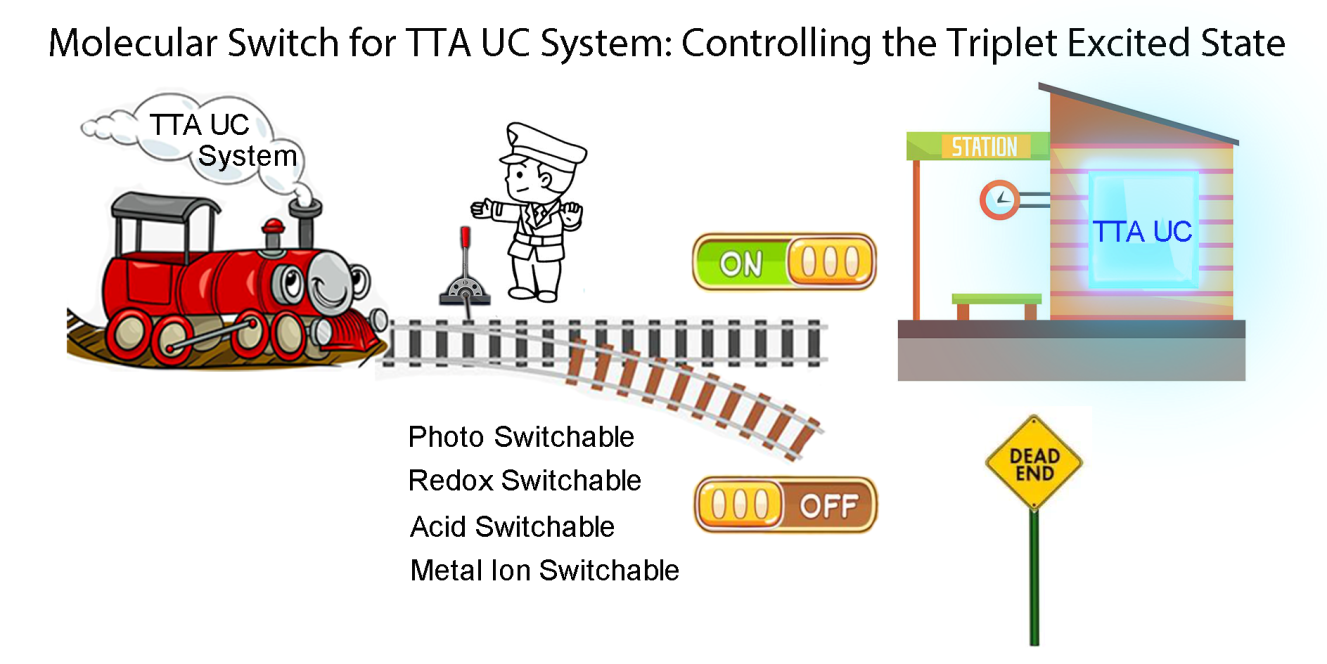 Molecular Switch for TTA UC System: Controlling the Triplet Excited State

TTA UC System

STATION

TTA UC

ON

Photo Switchable
Redox Switchable
Acid Switchable
Metal Ion Switchable

OFF

DEAD END